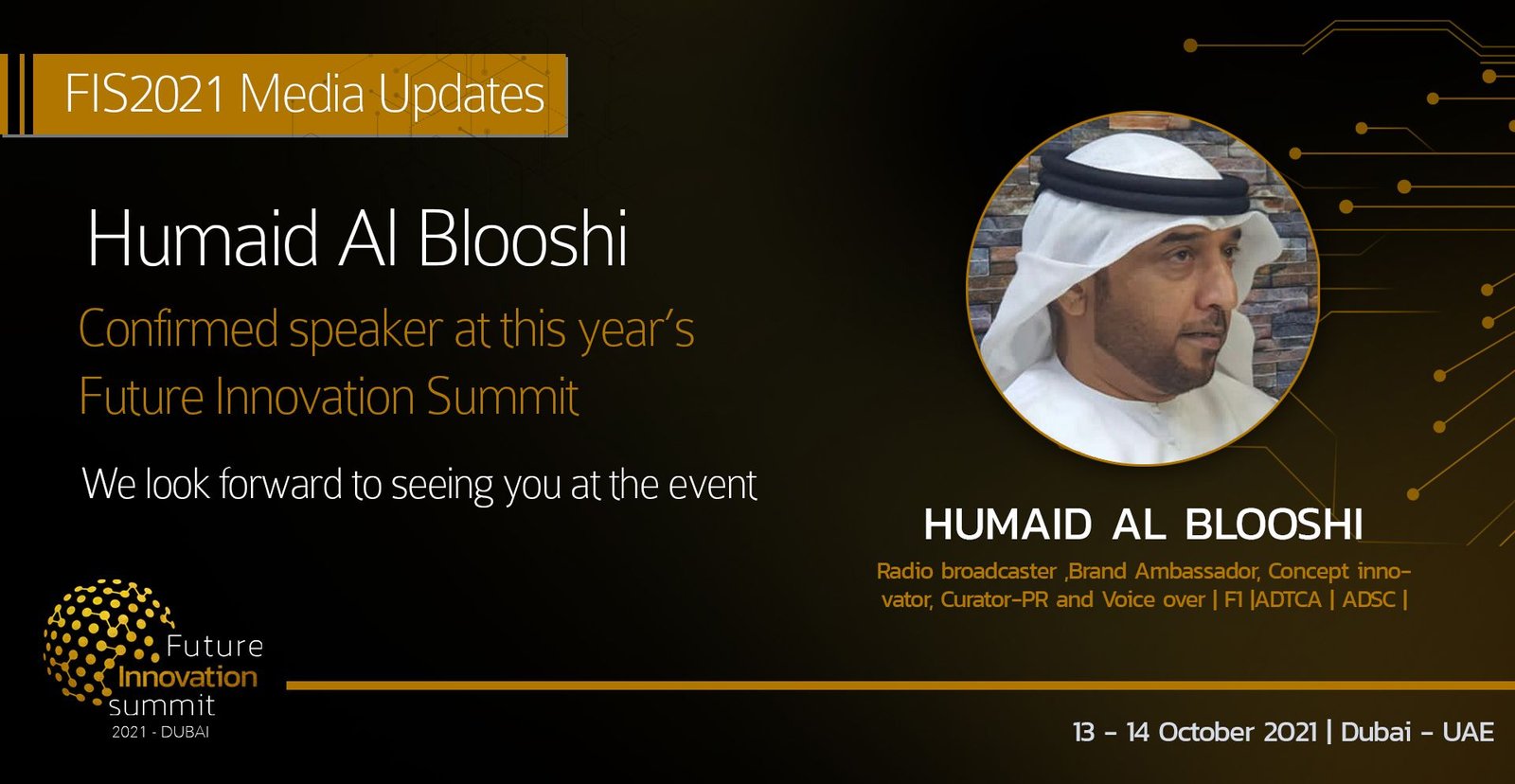 FIS2021 Media Updates

Humaid Al Blooshi

Confirmed speaker at this year's Future Innovation Summit

We look forward to seeing you at the event

HUMAID AL BLOOSHI

Radio broadcaster ,Brand Ambassador, Concept innovator, Curator-PR and Voice over | F1 |ADTCA | ADSC |

Future Innovation summit
2021 - DUBAI

13 - 14 October 2021 | Dubai - UAE